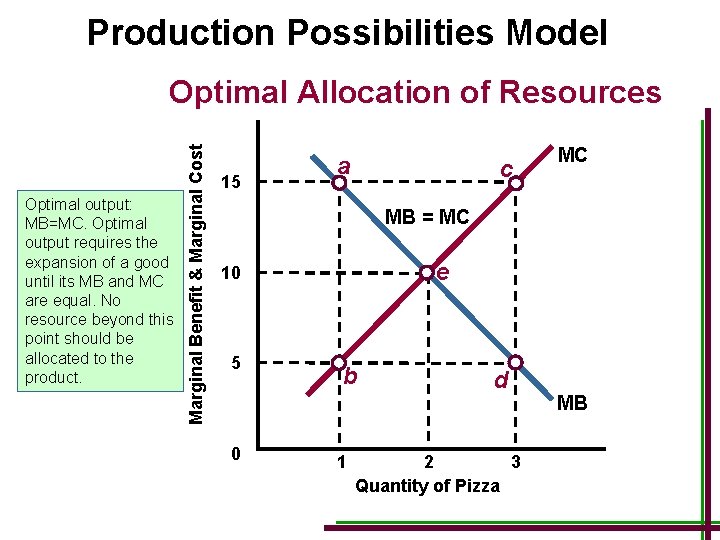 Production Possibilities Model

Optimal Allocation of Resources

Optimal output: MB=MC. Optimal output requires the expansion of a good until its MB and MC are equal. No resource beyond this point should be allocated to the product.

Marginal Benefit & Marginal Cost

15
10
5
0

a
c
MC
MB = MC
e
b
d
MB

1
2
3

Quantity of Pizza